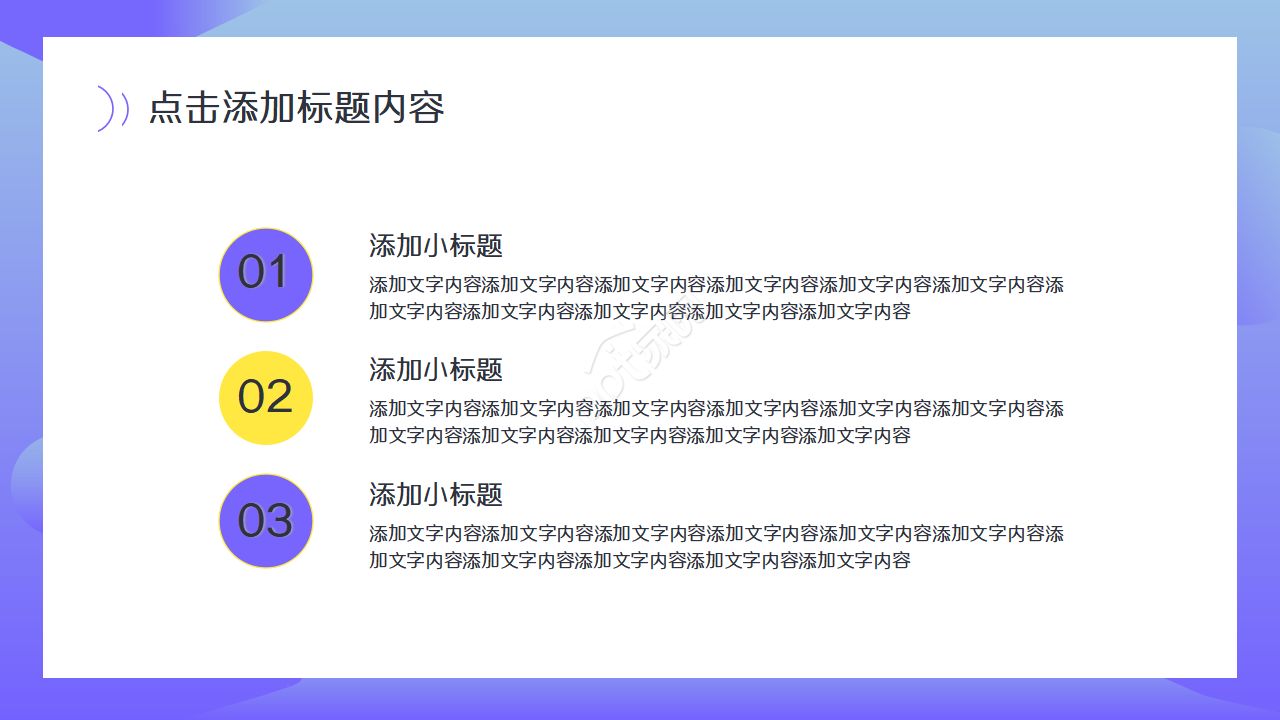 点击添加标题内容

01

添加小标题

添加文字内容添加文字内容添加文字内容添加文字内容添加文字内容添加文字内容添加文字内容添加文字内容添加文字内容添加文字内容添加文字内容

02

添加小标题

添加文字内容添加文字内容添加文字内容添加文字内容添加文字内容添加文字内容添加文字内容添加文字内容添加文字内容添加文字内容添加文字内容

03

添加小标题

添加文字内容添加文字内容添加文字内容添加文字内容添加文字内容添加文字内容添加文字内容添加文字内容添加文字内容添加文字内容添加文字内容